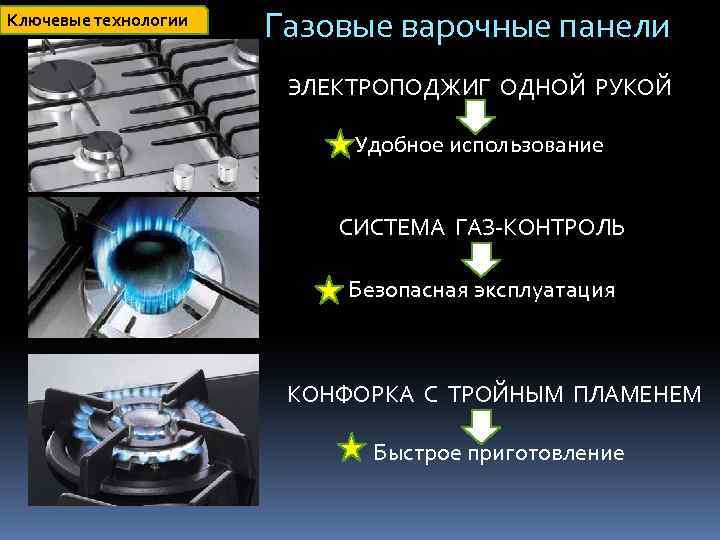 Ключевые технологии

Газовые варочные панели

ЭЛЕКТРОПОДЖИГ ОДНОЙ РУКОЙ

Удобное использование

СИСТЕМА ГАЗ-КОНТРОЛЬ

Безопасная эксплуатация

КОНФОРКА С ТРОЙНЫМ ПЛАМЕНЕМ

Быстрое приготовление